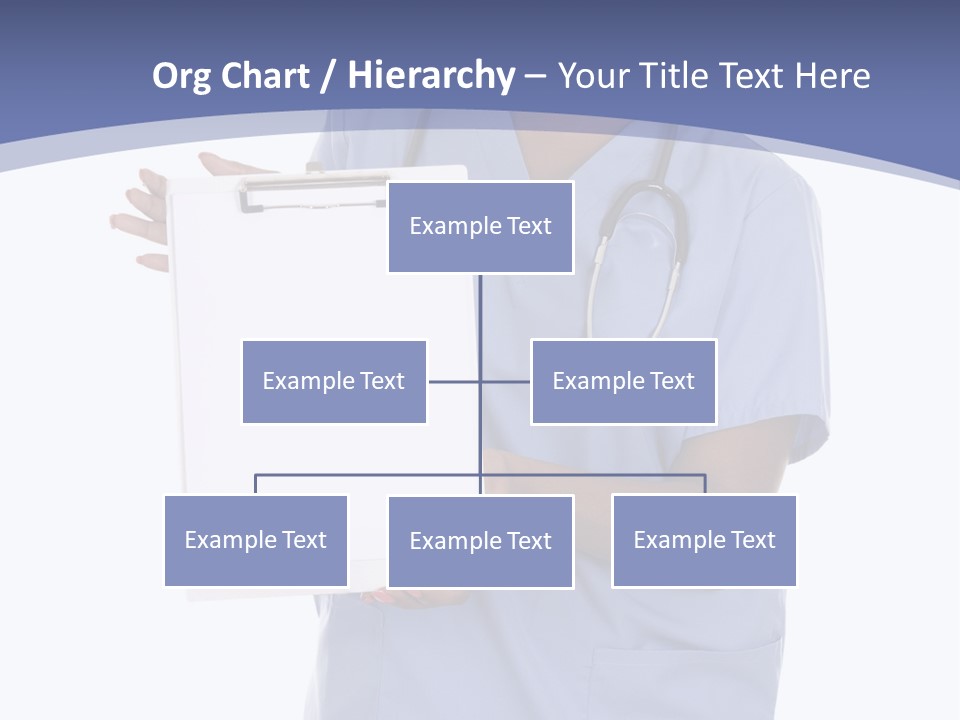 Org Chart / Hierarchy – Your Title Text Here

Example Text

Example Text

Example Text

Example Text

Example Text

Example Text